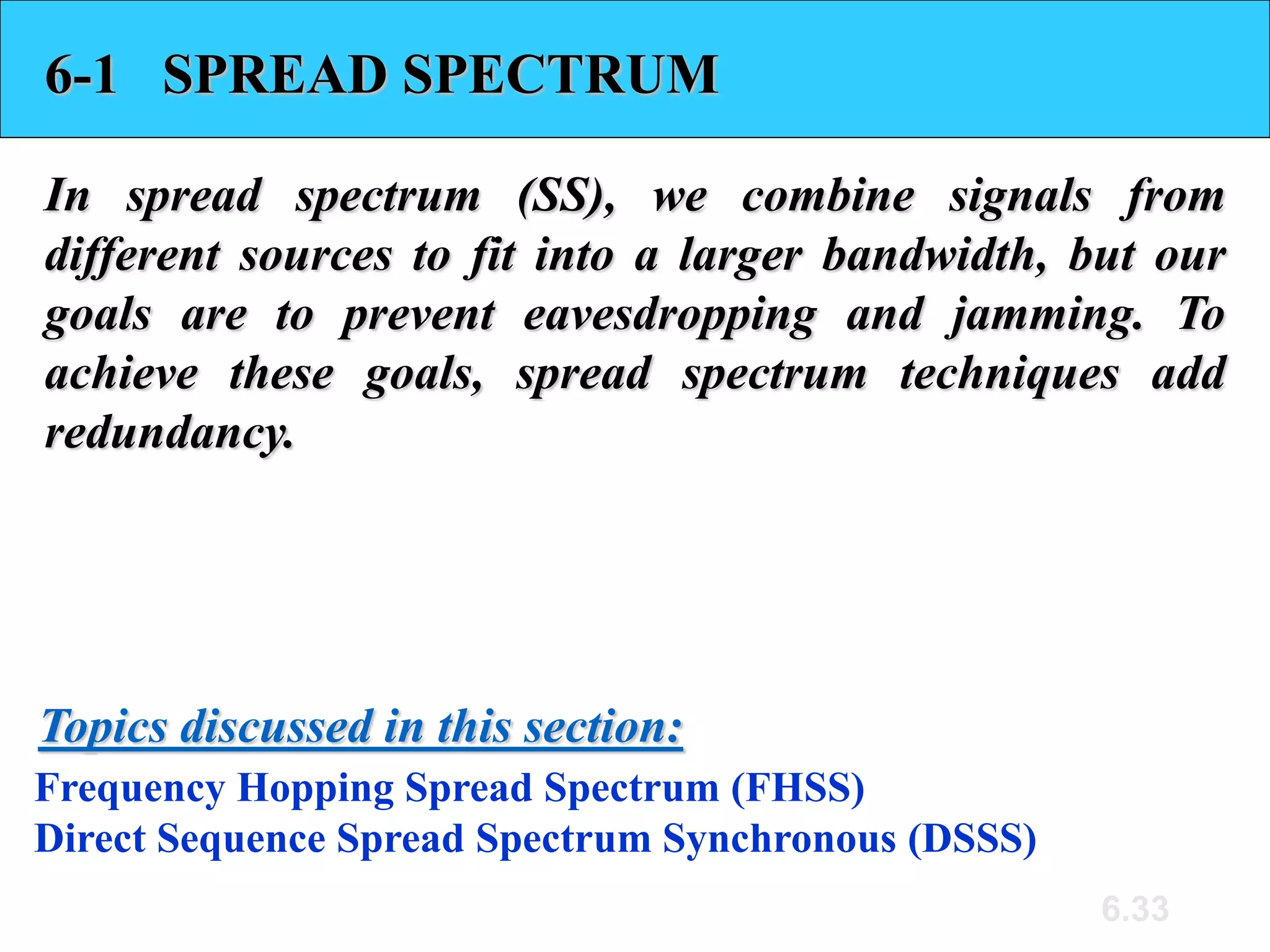 6-1 SPREAD SPECTRUM

In spread spectrum (SS), we combine signals from different sources to fit into a larger bandwidth, but our goals are to prevent eavesdropping and jamming. To achieve these goals, spread spectrum techniques add redundancy.

Topics discussed in this section:
Frequency Hopping Spread Spectrum (FHSS)
Direct Sequence Spread Spectrum Synchronous (DSSS)

6.33